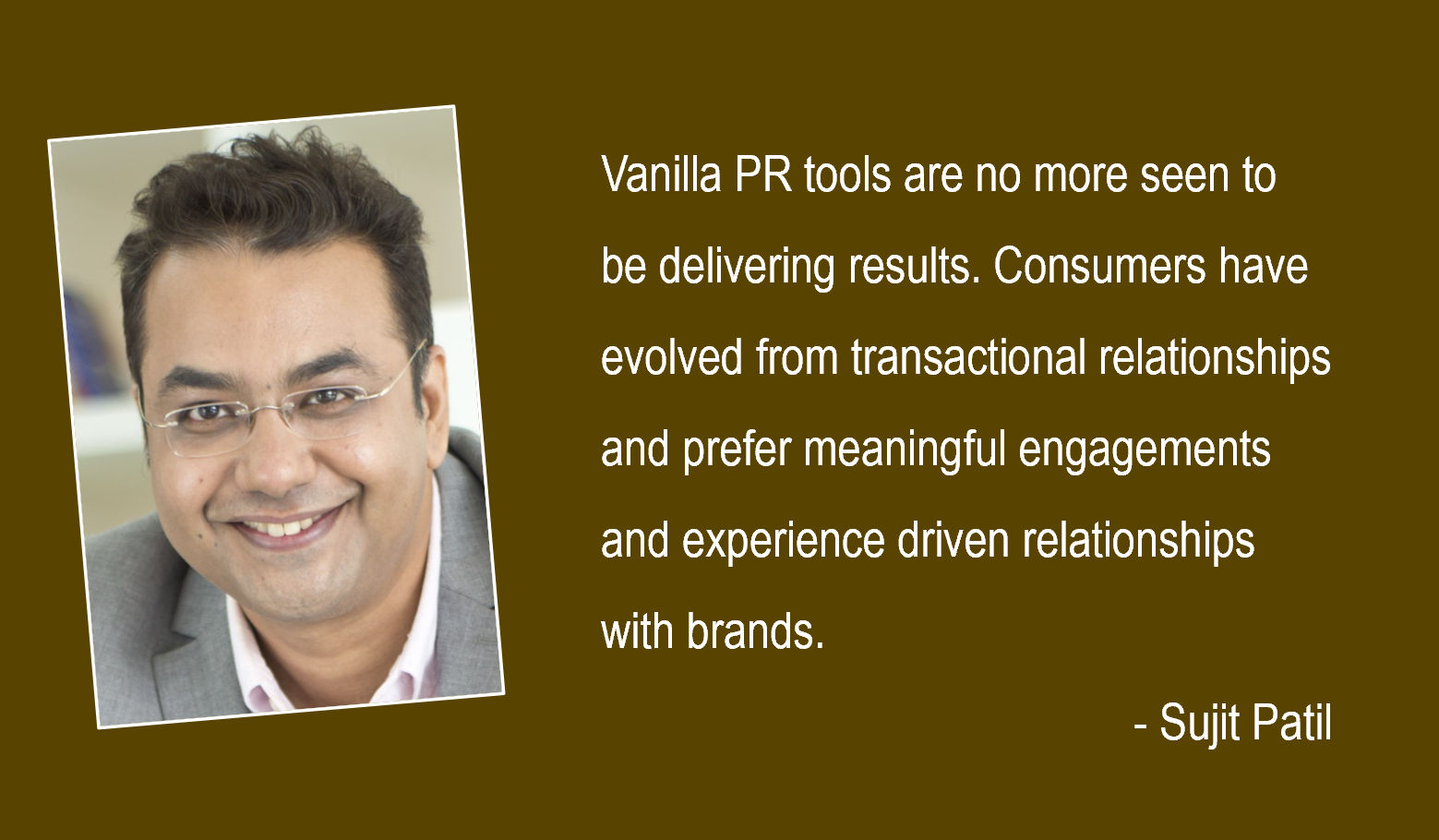 Vanilla PR tools are no more seen to be delivering results. Consumers have evolved from transactional relationships and prefer meaningful engagements and experience driven relationships with brands.

- Sujit Patil